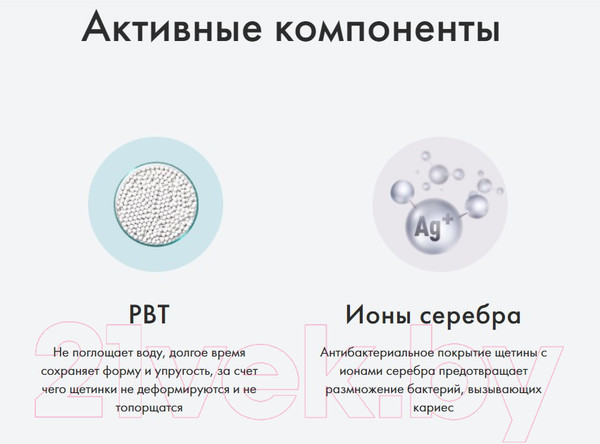 Активные компоненты

$Ag^+$

PBT

Не поглощает воду, долгое время сохраняет форму и упругость, за счет чего щетинки не деформируются и не топорщатся

Ионы серебра

Антибактериальное покрытие щетины с ионами серебра предотвращает размножение бактерий, вызывающих кариес

21vek.by